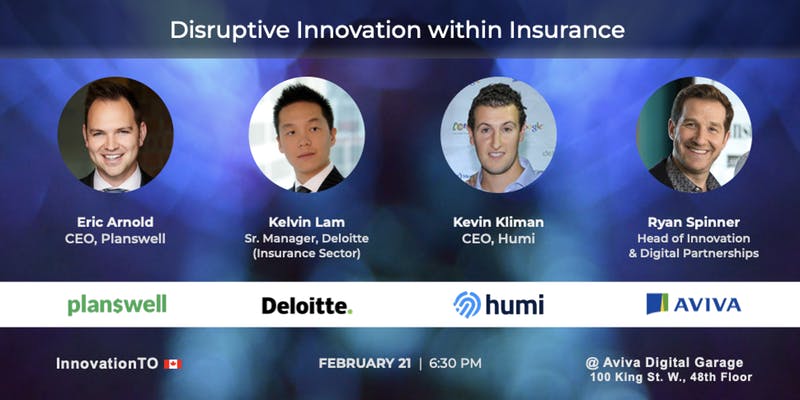 Disruptive Innovation within Insurance

Eric Arnold
CEO, Planswell

Kelvin Lam
Sr. Manager, Deloitte
(Insurance Sector)

Kevin Kliman
CEO, Humi

Ryan Spinner
Head of Innovation
& Digital Partnerships

plan$well

Deloitte.

humi

AVIVA

InnovationTO

FEBRUARY 21 | 6:30 PM

@ Aviva Digital Garage
100 King St. W., 48th Floor